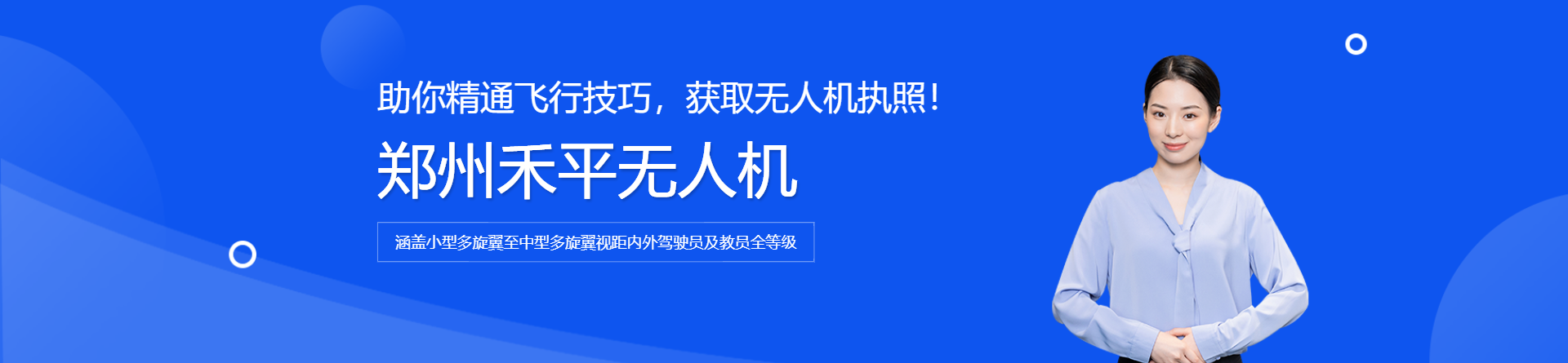 助你精通飞行技巧，获取无人机执照！

郑州禾平无人机

涵盖小型多旋翼至中型多旋翼视距内外驾驶员及教员全等级